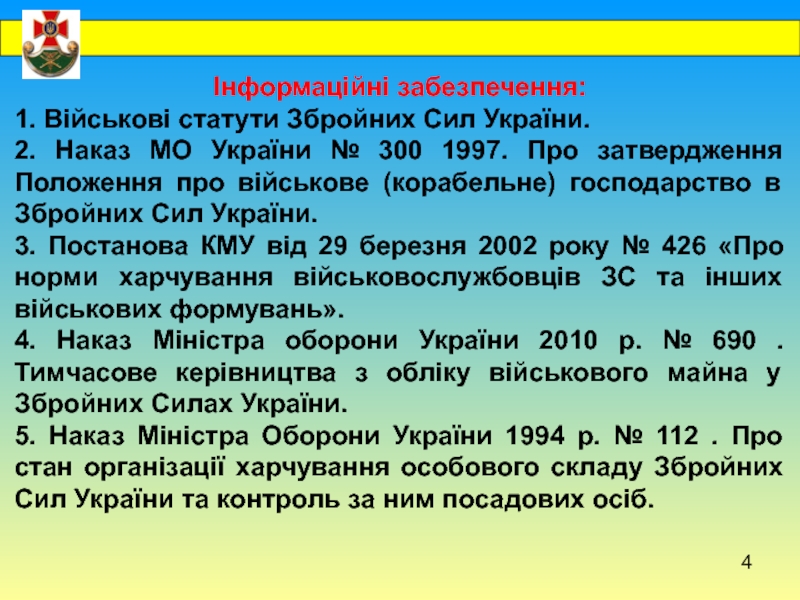 Інформаційні забезпечення:

1. Військові статути Збройних Сил України.

2. Наказ МО України № 300 1997. Про затвердження Положення про військове (корабельне) господарство в Збройних Сил України.

3. Постанова КМУ від 29 березня 2002 року № 426 «Про норми харчування військовослужбовців ЗС та інших військових формувань».

4. Наказ Міністра оборони України 2010 р. № 690 . Тимчасове керівництва з обліку військового майна у Збройних Силах України.

5. Наказ Міністра Оборони України 1994 р. № 112 . Про стан організації харчування особового складу Збройних Сил України та контроль за ним посадових осіб.

4